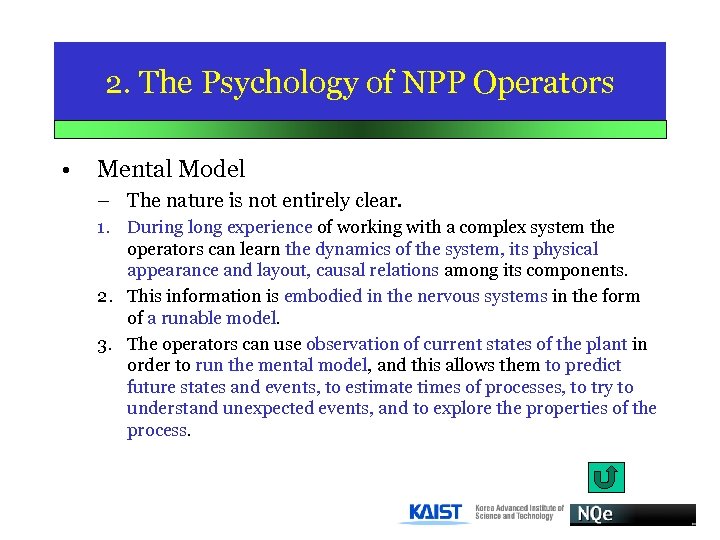 2. The Psychology of NPP Operators

• Mental Model

– The nature is not entirely clear.

1. During long experience of working with a complex system the operators can learn the dynamics of the system, its physical appearance and layout, causal relations among its components.

2. This information is embodied in the nervous systems in the form of a runable model.

3. The operators can use observation of current states of the plant in order to run the mental model, and this allows them to predict future states and events, to estimate times of processes, to try to understand unexpected events, and to explore the properties of the process.

KAIST Korea Advanced Institute of Science and Technology NQe